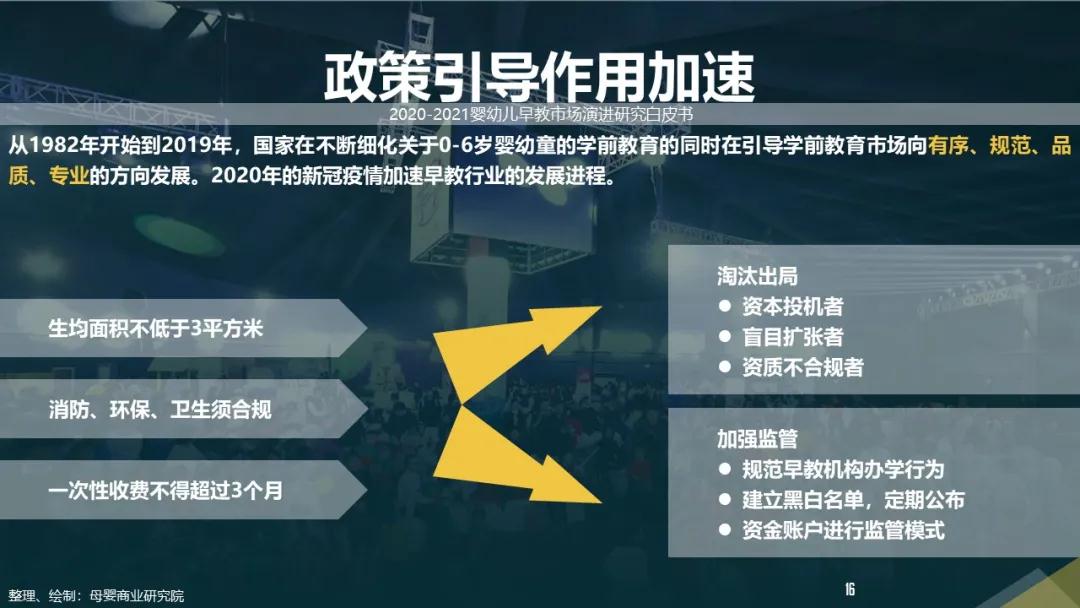 政策引导作用加速

2020-2021婴幼儿早教市场演进研究白皮书

从1982年开始到2019年，国家在不断细化关于0-6岁婴幼童的学前教育的同时在引导学前教育市场向有序、规范、品质、专业的方向发展。2020年的新冠疫情加速早教行业的发展进程。

生均面积不低于3平方米

消防、环保、卫生须合规

一次性收费不得超过3个月

淘汰出局
● 资本投机者
● 盲目扩张者
● 资质不合规者

加强监管
● 规范早教机构办学行为
● 建立黑白名单，定期公布
● 资金账户进行监管模式

整理、绘制：母婴商业研究院

16